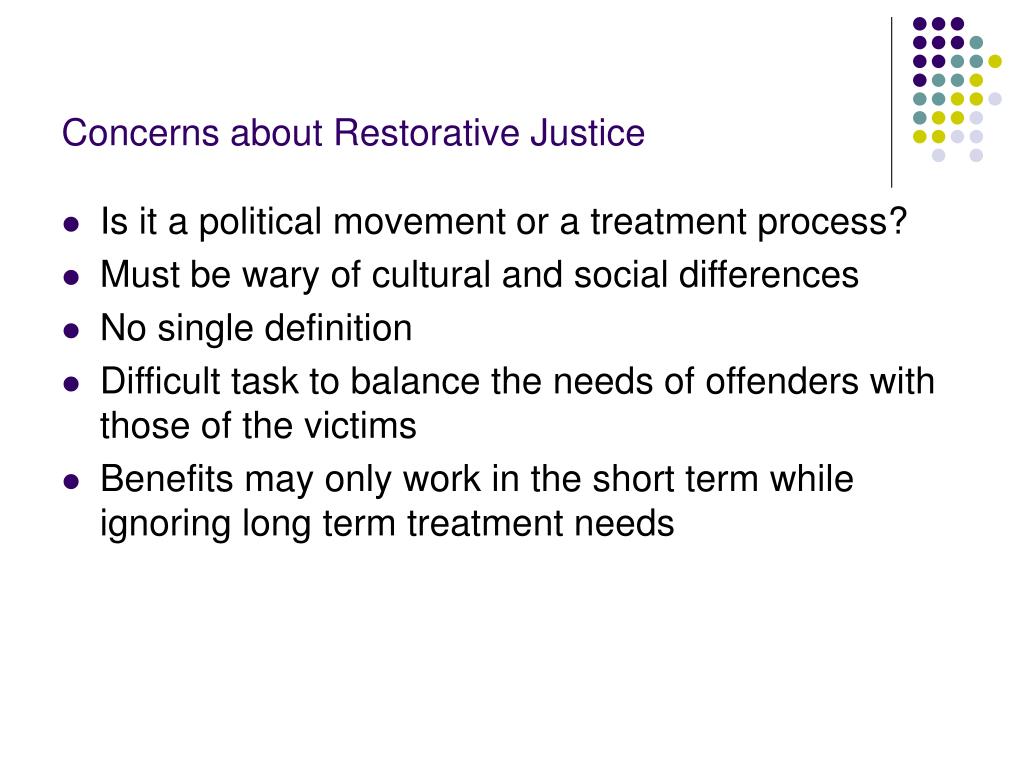 Concerns about Restorative Justice

- Is it a political movement or a treatment process?
- Must be wary of cultural and social differences
- No single definition
- Difficult task to balance the needs of offenders with those of the victims
- Benefits may only work in the short term while ignoring long term treatment needs